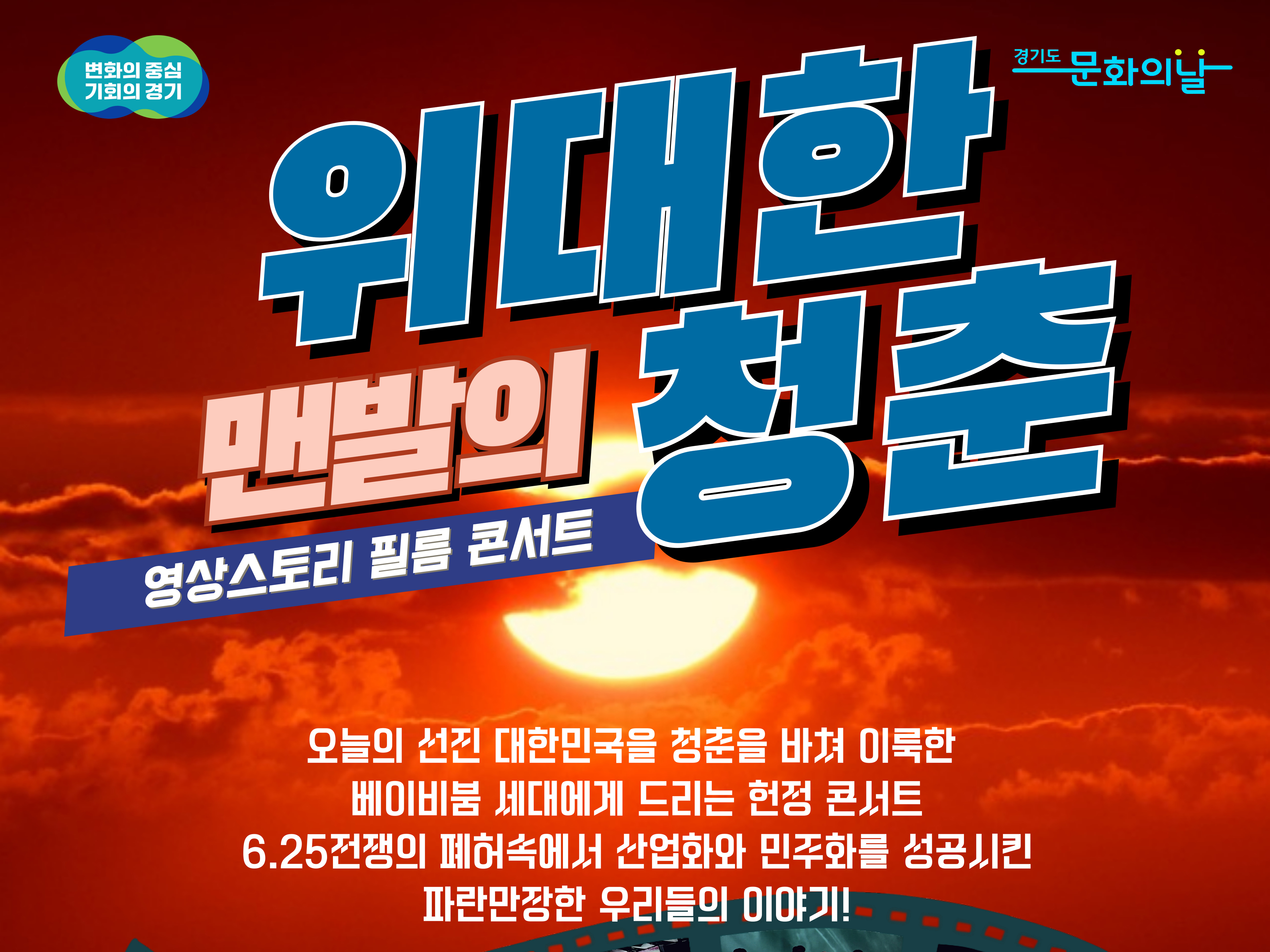 변화의 중심
기회의 경기

경기도 문화의날

위대한
맨발의 청춘
영상스토리 필름 콘서트

오늘의 선진 대한민국을 청춘을 바쳐 이룩한
베이비붐 세대에게 드리는 헌정 콘서트
6.25전쟁의 폐허속에서 산업화와 민주화를 성공시킨
파란만장한 우리들의 이야기!